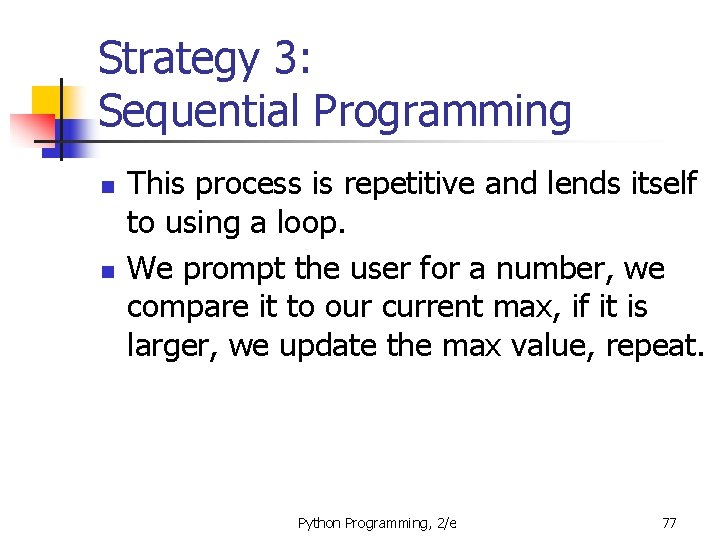 Strategy 3:
Sequential Programming

- This process is repetitive and lends itself to using a loop.
- We prompt the user for a number, we compare it to our current max, if it is larger, we update the max value, repeat.

Python Programming, 2/e

77